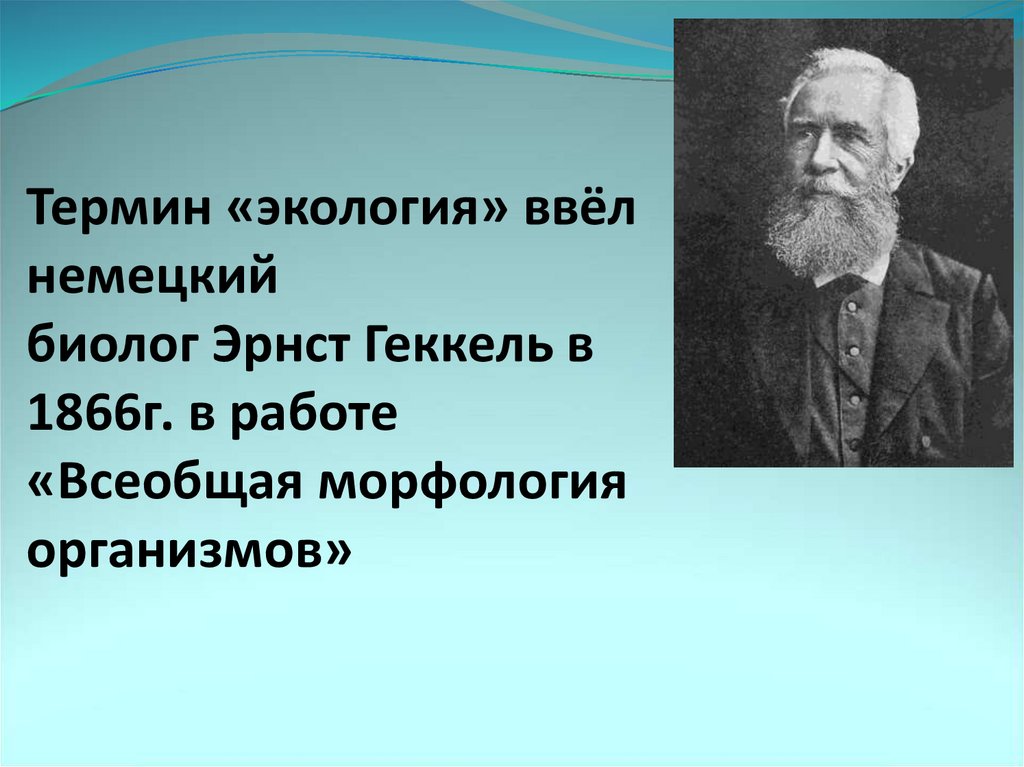 Термин «экология» ввёл немецкий биолог Эрнст Геккель в 1866г. в работе «Всеобщая морфология организмов»